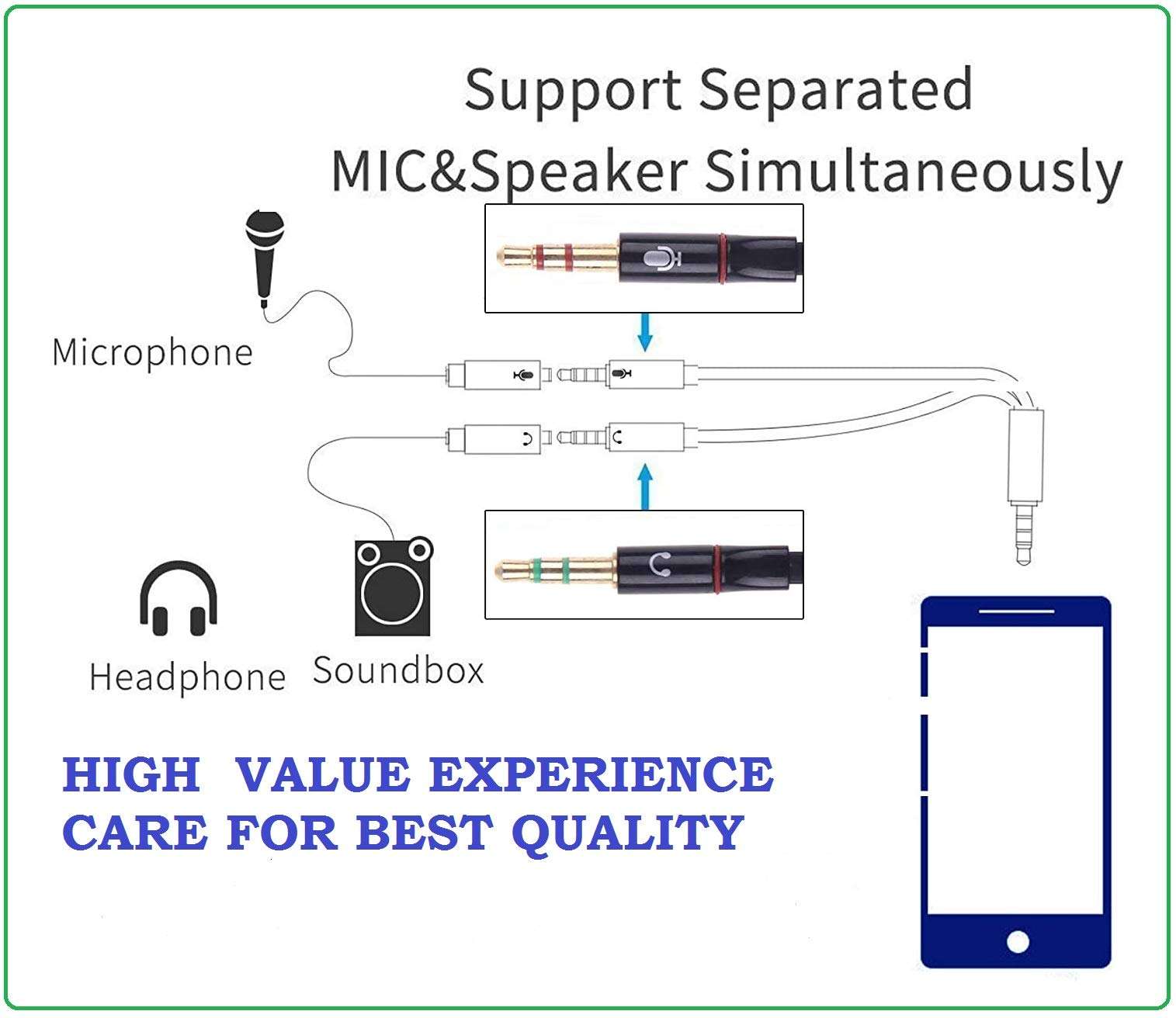 Support Separated
MIC&Speaker Simultaneously

Microphone

Headphone Soundbox

HIGH VALUE EXPERIENCE
CARE FOR BEST QUALITY